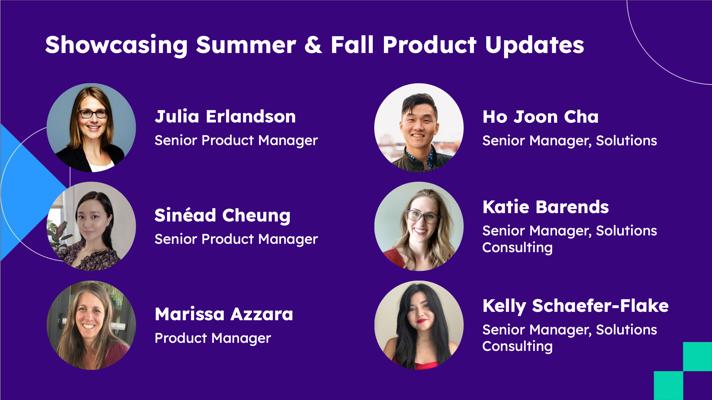 Showcasing Summer & Fall Product Updates

Julia Erlandson
Senior Product Manager

Sinéad Cheung
Senior Product Manager

Marissa Azzara
Product Manager

Ho Joon Cha
Senior Manager, Solutions

Katie Barends
Senior Manager, Solutions Consulting

Kelly Schaefer-Flake
Senior Manager, Solutions Consulting